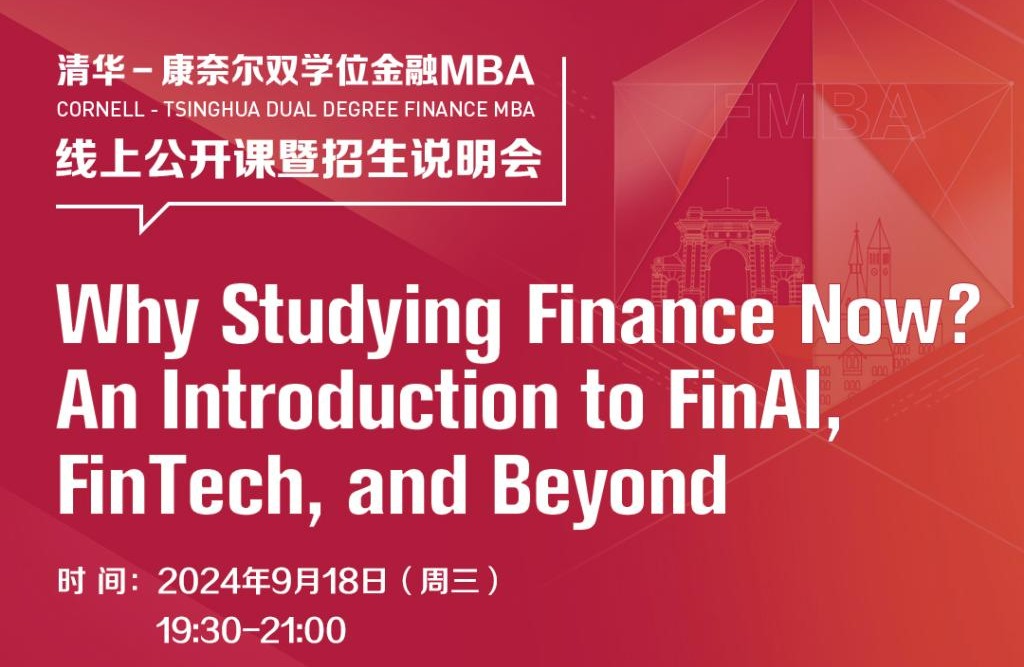 清华－康奈尔双学位金融MBA
CORNELL - TSINGHUA DUAL DEGREE FINANCE MBA
线上公开课暨招生说明会

FMBA

Why Studying Finance Now? An Introduction to FinAI, FinTech, and Beyond

时 间：2024年9月18日（周三）
19:30-21:00